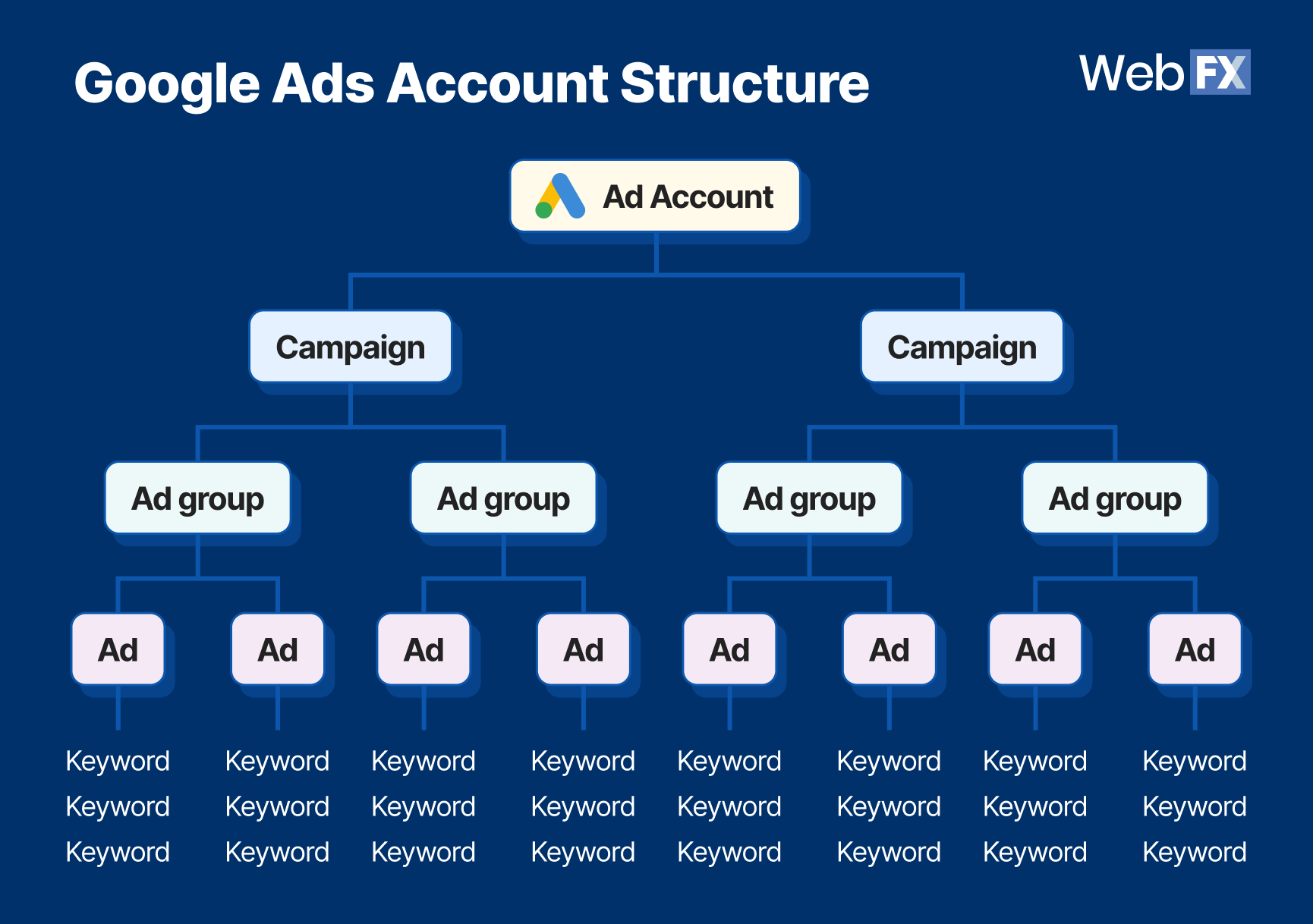 Google Ads Account Structure

WebFX

Ad Account

Campaign

Campaign

Ad group

Ad group

Ad group

Ad group

Ad

Ad

Ad

Ad

Ad

Ad

Ad

Ad

Keyword
Keyword
Keyword

Keyword
Keyword
Keyword

Keyword
Keyword
Keyword

Keyword
Keyword
Keyword

Keyword
Keyword
Keyword

Keyword
Keyword
Keyword

Keyword
Keyword
Keyword

Keyword
Keyword
Keyword